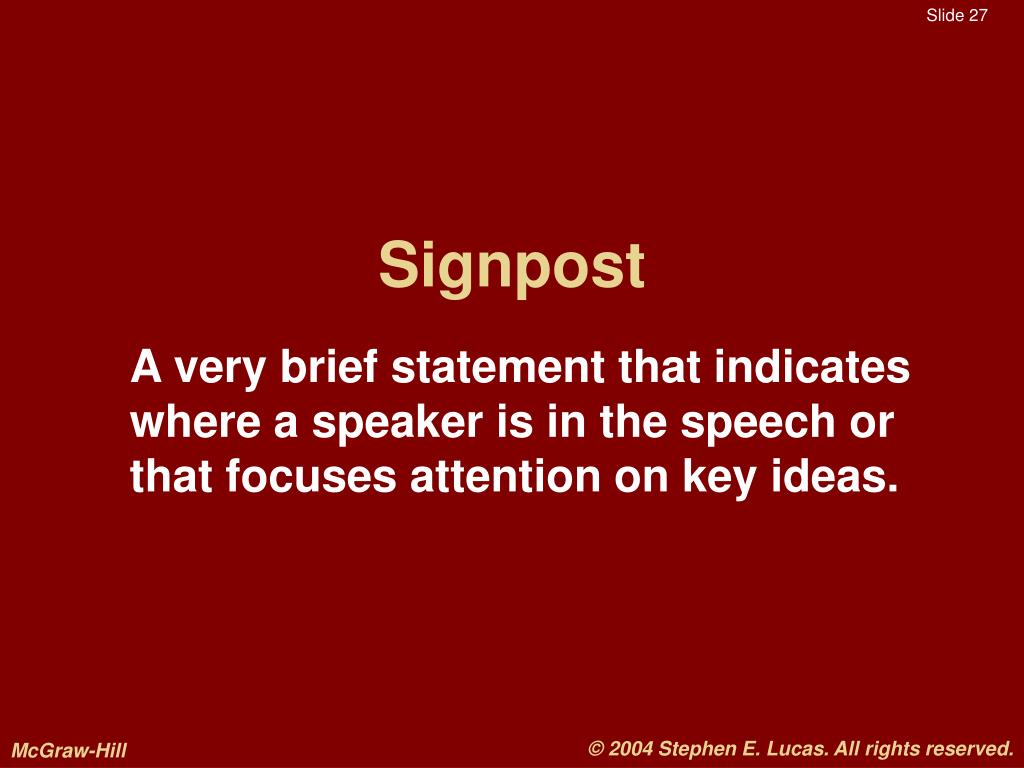 Slide 27

Signpost

A very brief statement that indicates where a speaker is in the speech or that focuses attention on key ideas.

McGraw-Hill

© 2004 Stephen E. Lucas. All rights reserved.